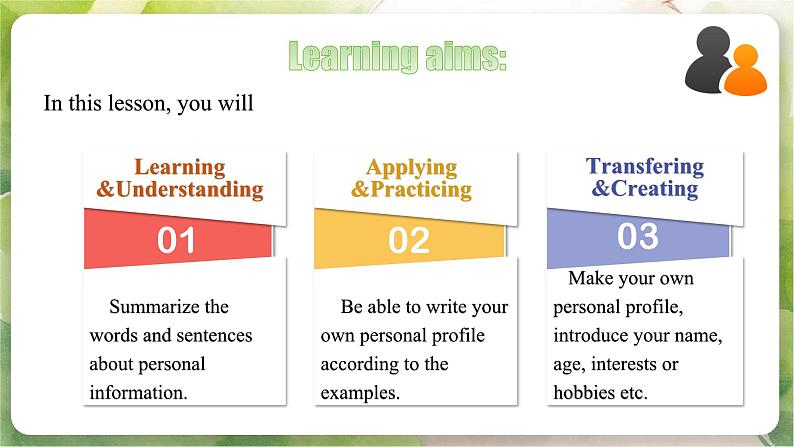 Learning aims:

In this lesson, you will

Learning &Understanding

01

Summarize the words and sentences about personal information.

Applying &Practicing

02

Be able to write your own personal profile according to the examples.

Transfering &Creating

03

Make your own personal profile, introduce your name, age, interests or hobbies etc.